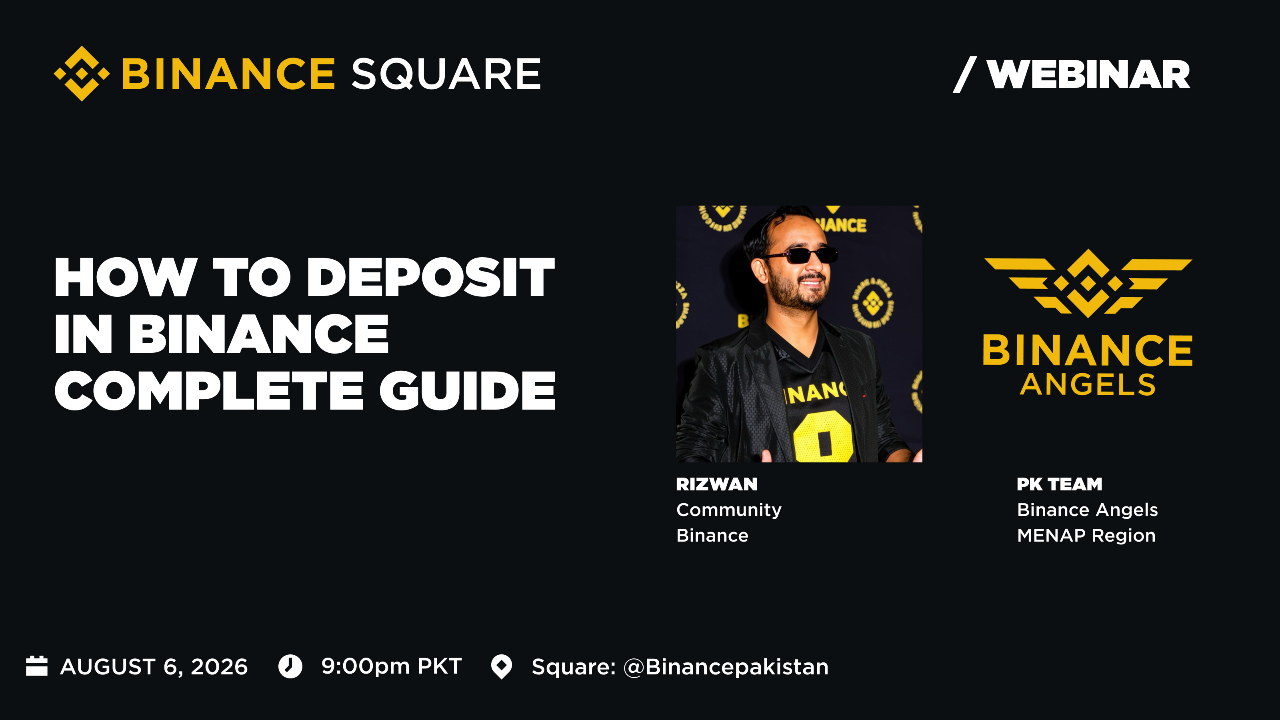 BINANCE SQUARE

/ WEBINAR

HOW TO DEPOSIT IN BINANCE COMPLETE GUIDE

BINANCE ANGELS

RIZWAN
Community
Binance

PK TEAM
Binance Angels
MENAP Region

AUGUST 6, 2026   9:00pm PKT   Square: @Binancepakistan